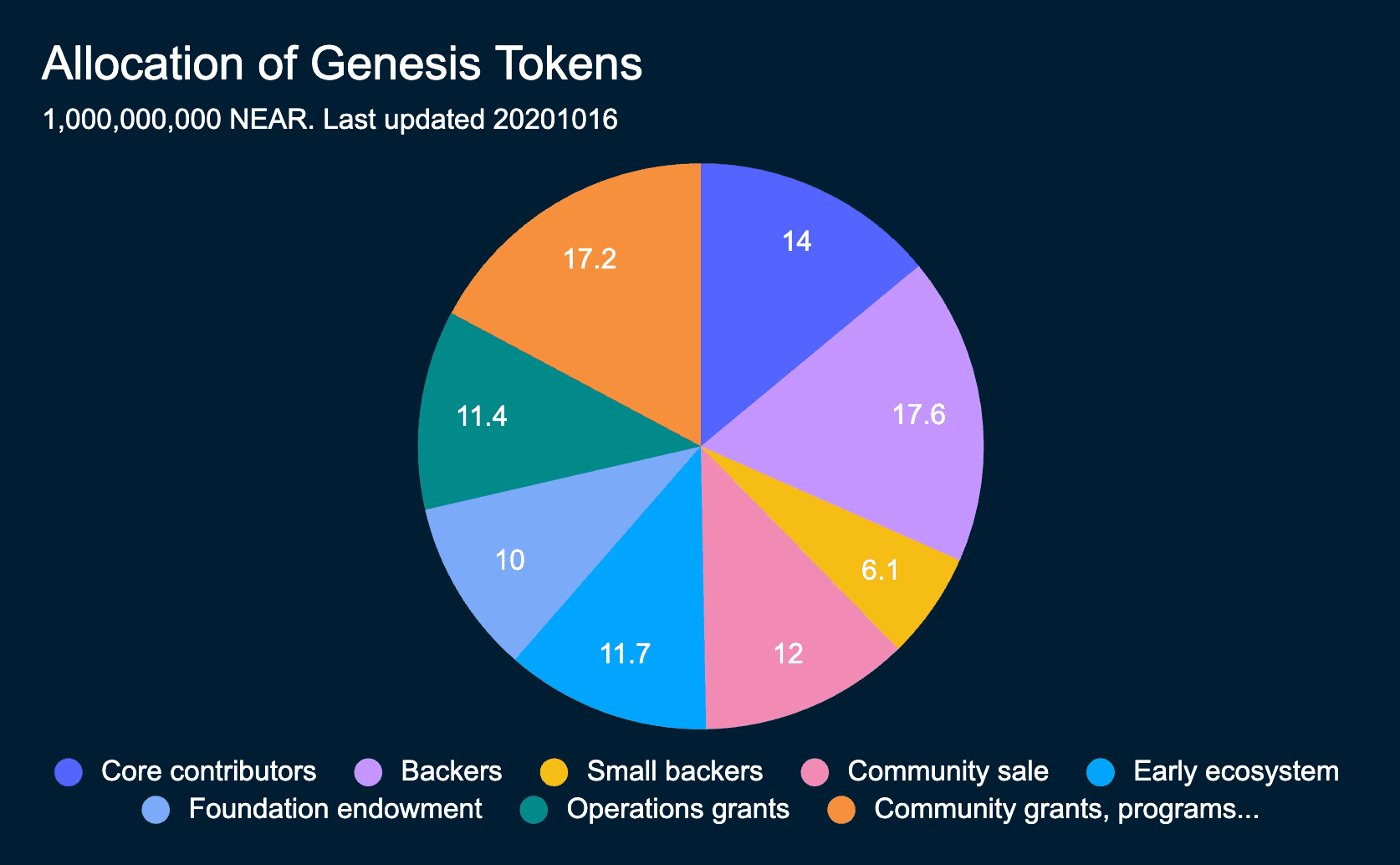 Allocation of Genesis Tokens

1,000,000,000 NEAR. Last updated 20201016

14
17.6
6.1
12
11.7
10
11.4
17.2

Core contributors   Backers   Small backers   Community sale   Early ecosystem
Foundation endowment   Operations grants   Community grants, programs...